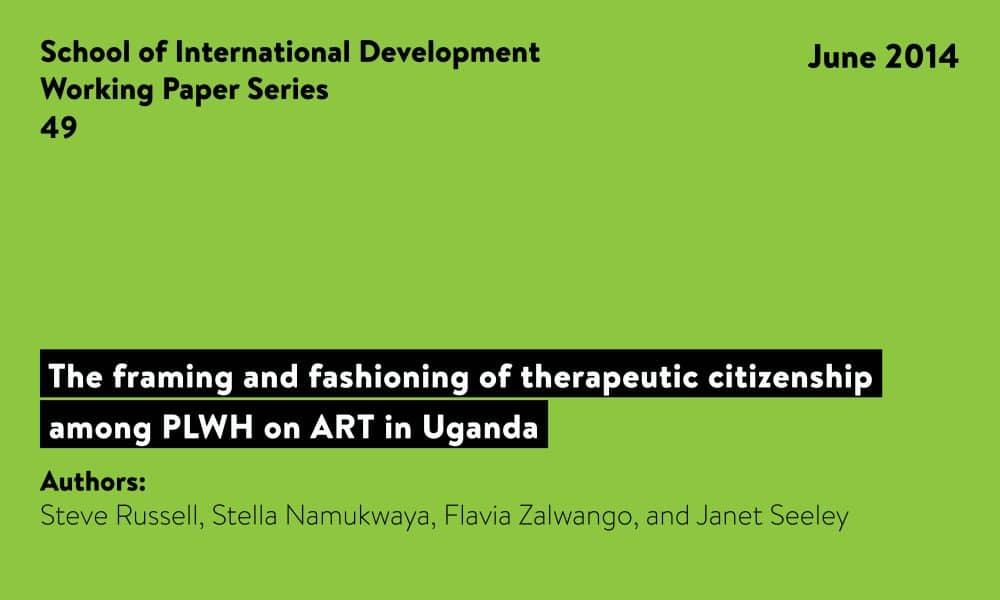 School of International Development
Working Paper Series
49

June 2014

The framing and fashioning of therapeutic citizenship among PLWH on ART in Uganda

Authors:
Steve Russell, Stella Namukwaya, Flavia Zalwango, and Janet Seeley